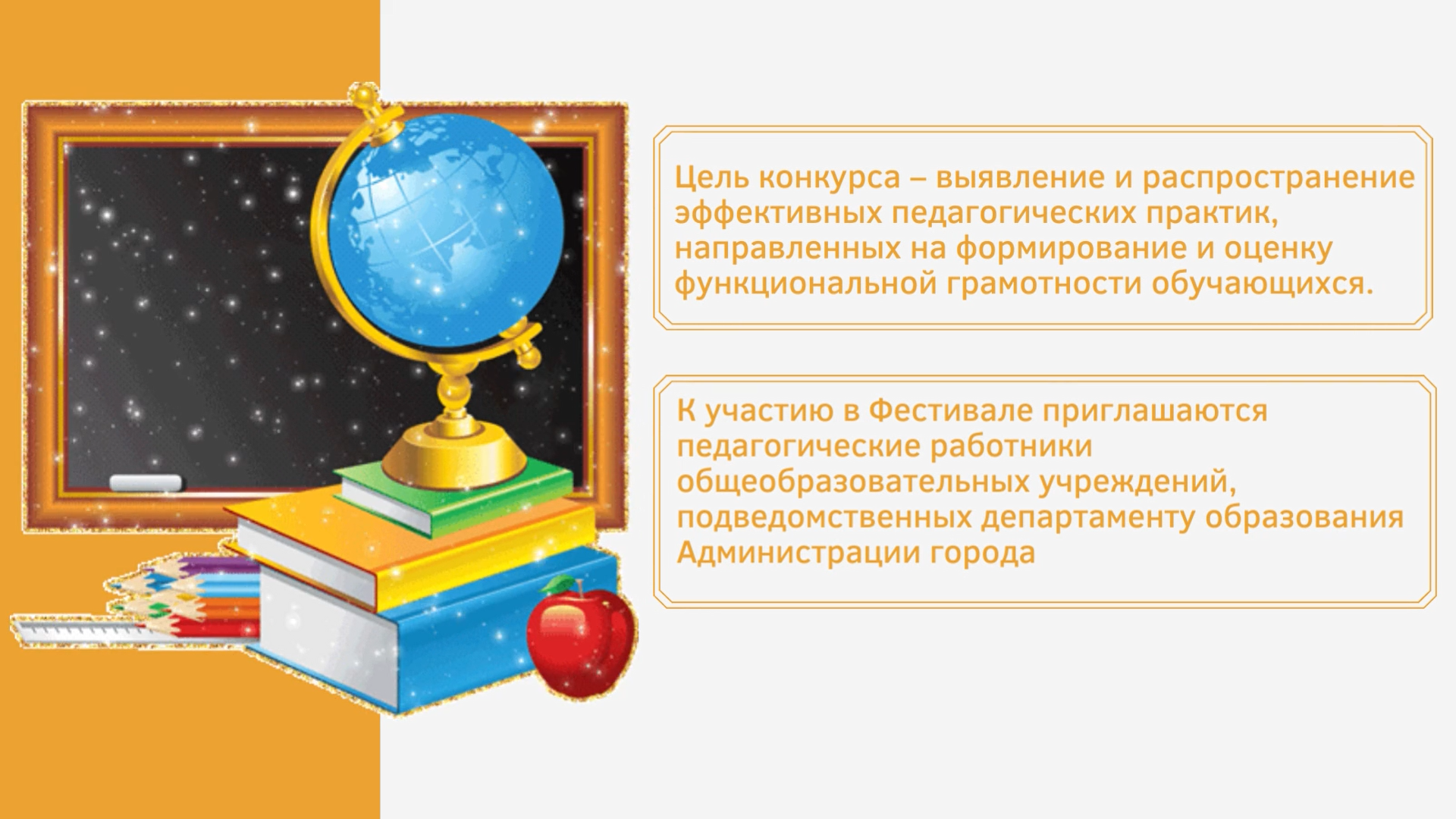 Цель конкурса – выявление и распространение эффективных педагогических практик, направленных на формирование и оценку функциональной грамотности обучающихся.

К участию в Фестивале приглашаются педагогические работники общеобразовательных учреждений, подведомственных департаменту образования Администрации города